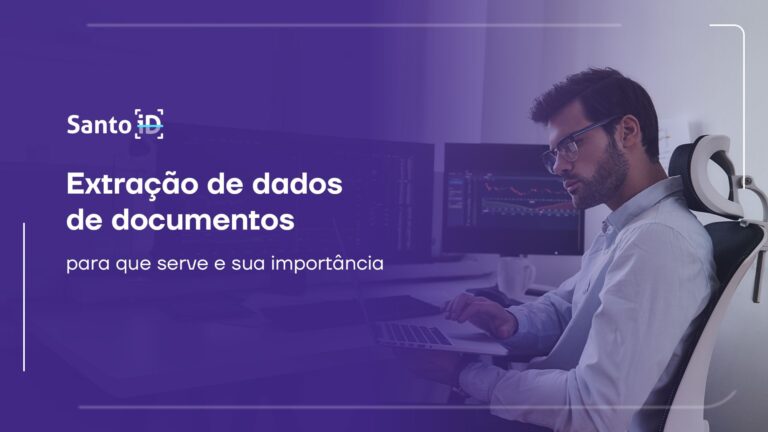 Santo iD

Extração de dados de documentos

para que serve e sua importância